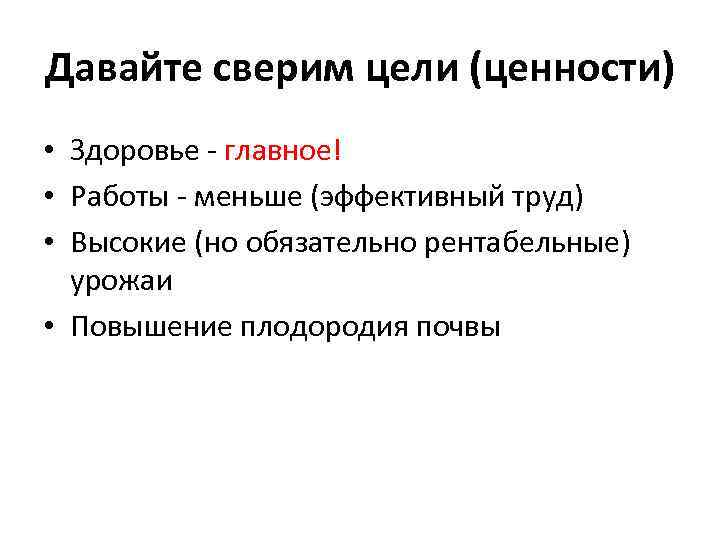 Давайте сверим цели (ценности)

• Здоровье - главное!
• Работы - меньше (эффективный труд)
• Высокие (но обязательно рентабельные) урожаи
• Повышение плодородия почвы